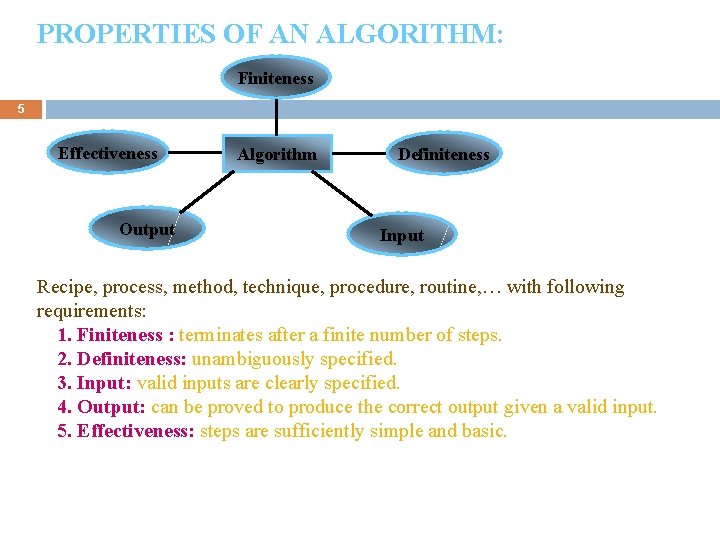 PROPERTIES OF AN ALGORITHM:

5

Finiteness

Effectiveness

Algorithm

Definiteness

Output

Input

Recipe, process, method, technique, procedure, routine,… with following requirements:

1. Finiteness : terminates after a finite number of steps.
2. Definiteness: unambiguously specified.
3. Input: valid inputs are clearly specified.
4. Output: can be proved to produce the correct output given a valid input.
5. Effectiveness: steps are sufficiently simple and basic.